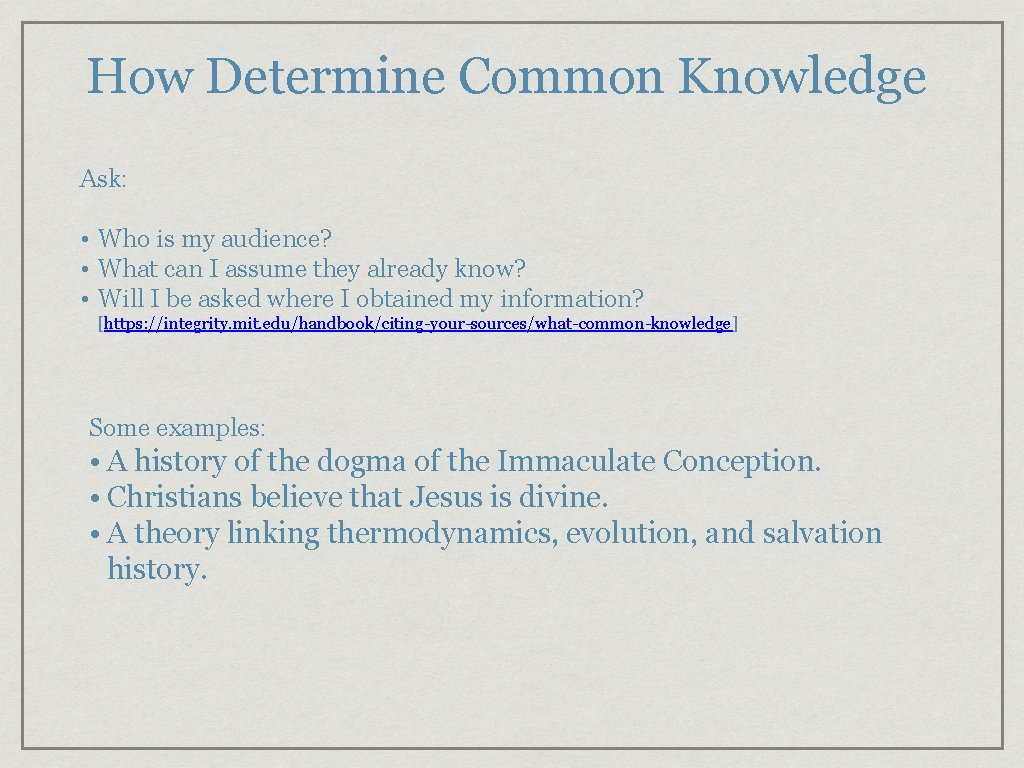 How Determine Common Knowledge

Ask:

• Who is my audience?
• What can I assume they already know?
• Will I be asked where I obtained my information?

[https://integrity.mit.edu/handbook/citing-your-sources/what-common-knowledge]

Some examples:

• A history of the dogma of the Immaculate Conception.
• Christians believe that Jesus is divine.
• A theory linking thermodynamics, evolution, and salvation history.